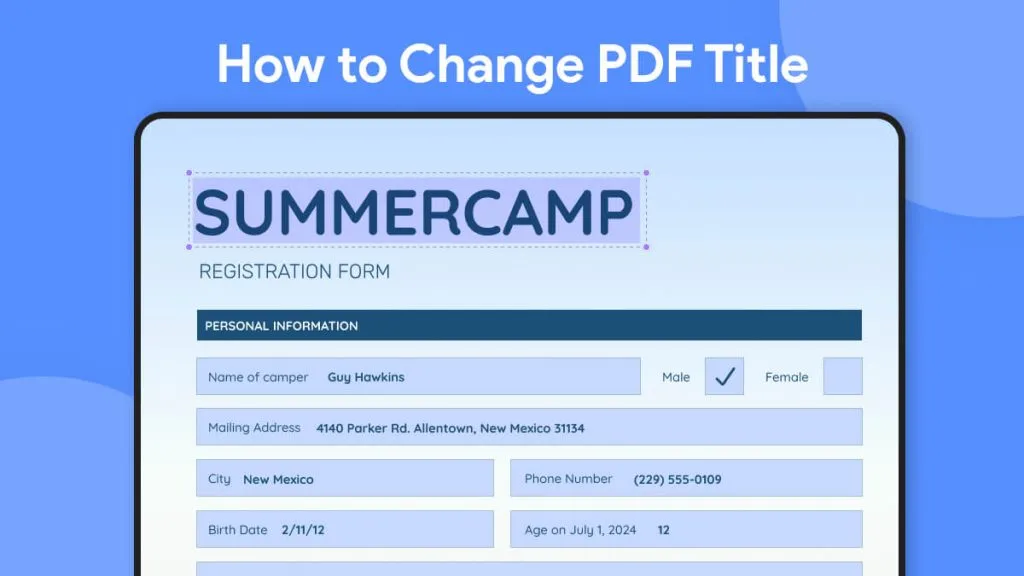 How to Change PDF Title

SUMMERCAMP

REGISTRATION FORM

PERSONAL INFORMATION

Name of camper Guy Hawkins

Male ✓ Female

Mailing Address 4140 Parker Rd. Allentown, New Mexico 31134

City New Mexico

Phone Number (229) 555-0109

Birth Date 2/11/12

Age on July 1, 2024 12